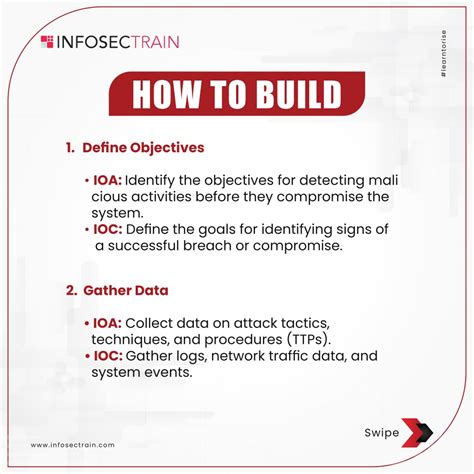 INFOSECTRAIN

#learntorise

HOW TO BUILD

1. Define Objectives

• IOA: Identify the objectives for detecting mali cious activities before they compromise the system.
• IOC: Define the goals for identifying signs of a successful breach or compromise.

2. Gather Data

• IOA: Collect data on attack tactics, techniques, and procedures (TTPs).
• IOC: Gather logs, network traffic data, and system events.

Swipe

www.infosectrain.com